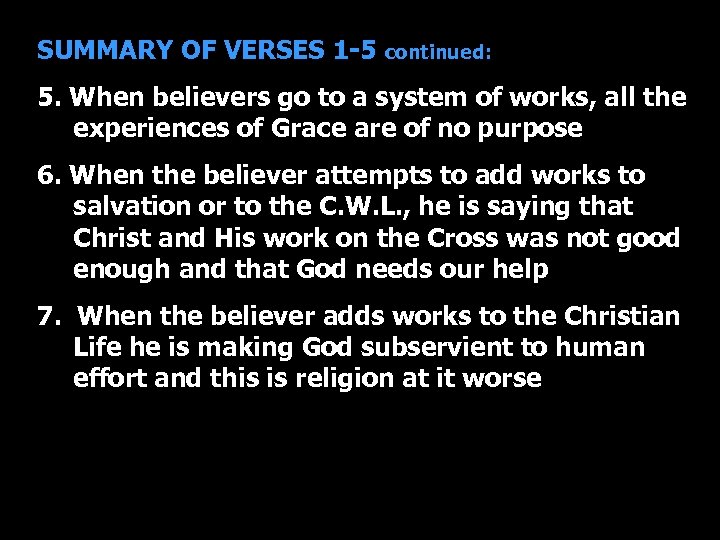 SUMMARY OF VERSES 1-5 continued:

5. When believers go to a system of works, all the experiences of Grace are of no purpose

6. When the believer attempts to add works to salvation or to the C.W.L., he is saying that Christ and His work on the Cross was not good enough and that God needs our help

7. When the believer adds works to the Christian Life he is making God subservient to human effort and this is religion at it worse